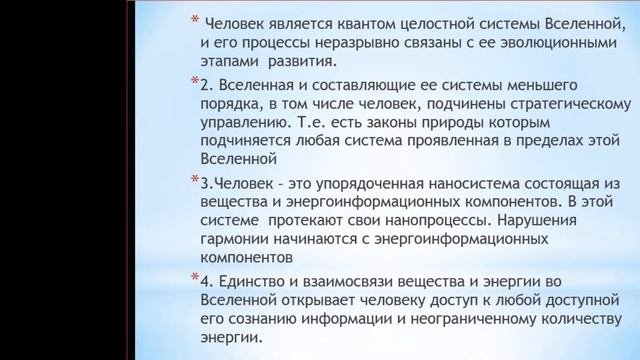 * Человек является квантом целостной системы Вселенной, и его процессы неразрывно связаны с ее эволюционными этапами развития.

*2. Вселенная и составляющие ее системы меньшего порядка, в том числе человек, подчинены стратегическому управлению. Т.е. есть законы природы которым подчиняется любая система проявленная в пределах этой Вселенной

*3.Человек – это упорядоченная наносистема состоящая из вещества и энергоинформационных компонентов. В этой системе протекают свои нанопроцессы. Нарушения гармонии начинаются с энергоинформационных компонентов

*4. Единство и взаимосвязи вещества и энергии во Вселенной открывает человеку доступ к любой доступной его сознанию информации и неограниченному количеству энергии.